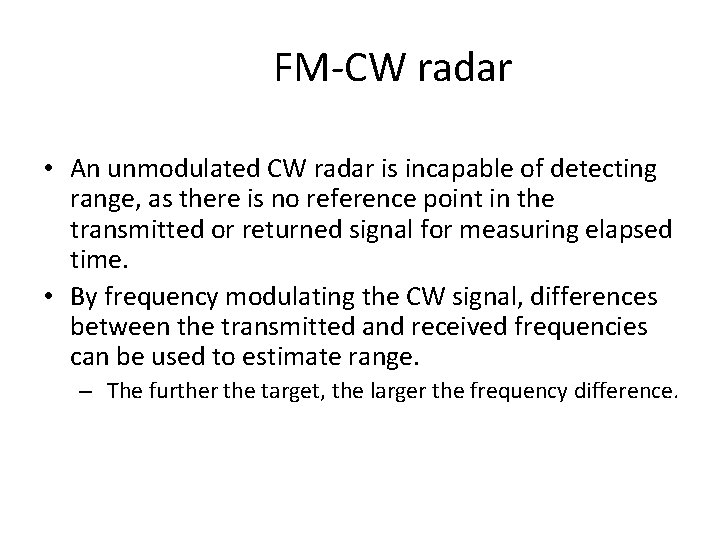 FM-CW radar

• An unmodulated CW radar is incapable of detecting range, as there is no reference point in the transmitted or returned signal for measuring elapsed time.

• By frequency modulating the CW signal, differences between the transmitted and received frequencies can be used to estimate range.

– The further the target, the larger the frequency difference.